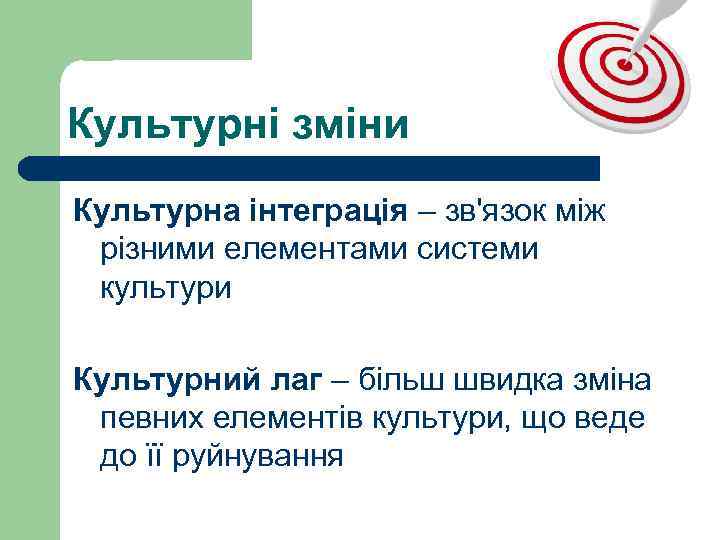 Культурні зміни

Культурна інтеграція – зв'язок між різними елементами системи культури

Культурний лаг – більш швидка зміна певних елементів культури, що веде до її руйнування